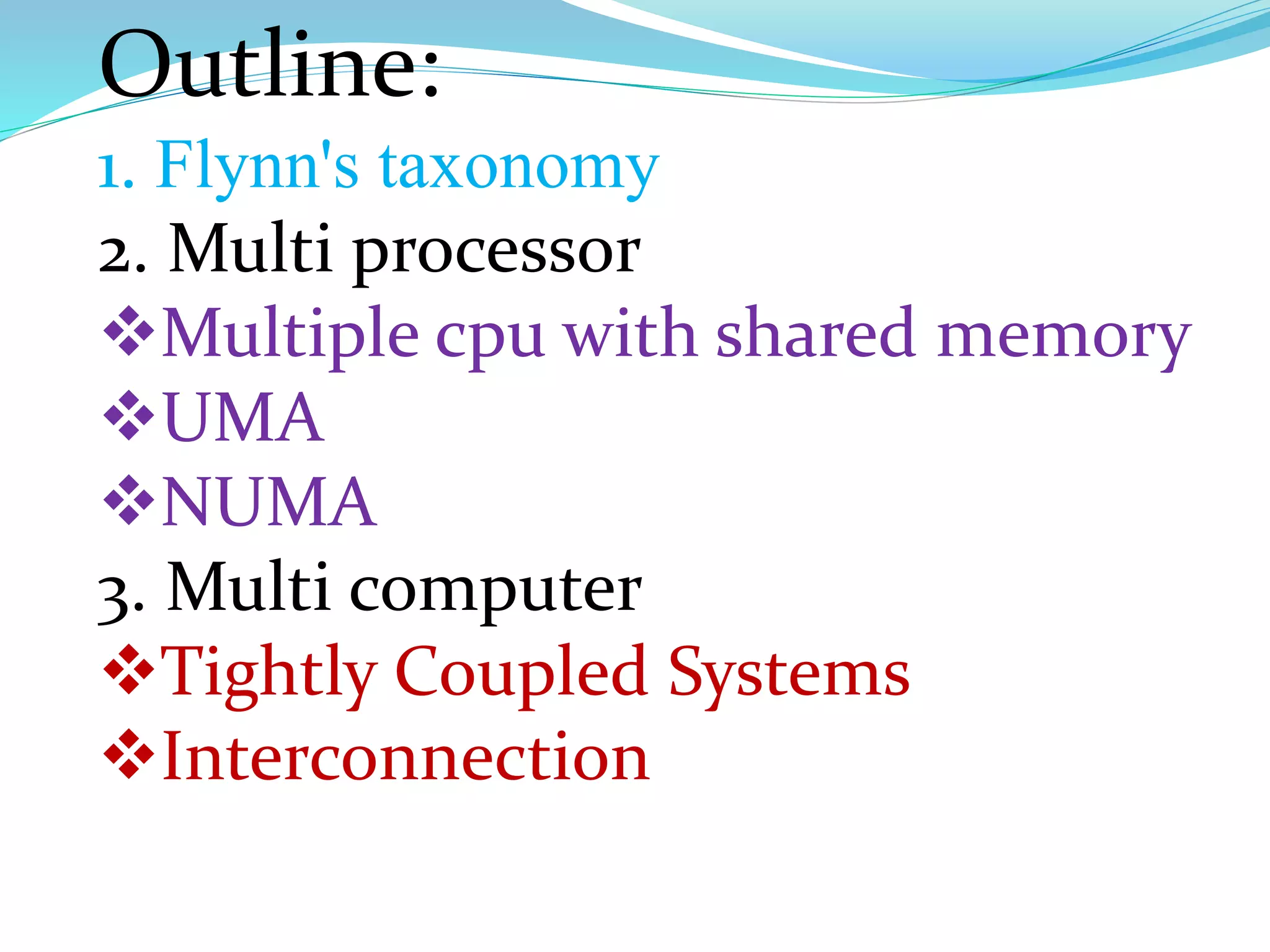 Outline:

1. Flynn's taxonomy
2. Multi processor
❖Multiple cpu with shared memory
❖UMA
❖NUMA
3. Multi computer
❖Tightly Coupled Systems
❖Interconnection